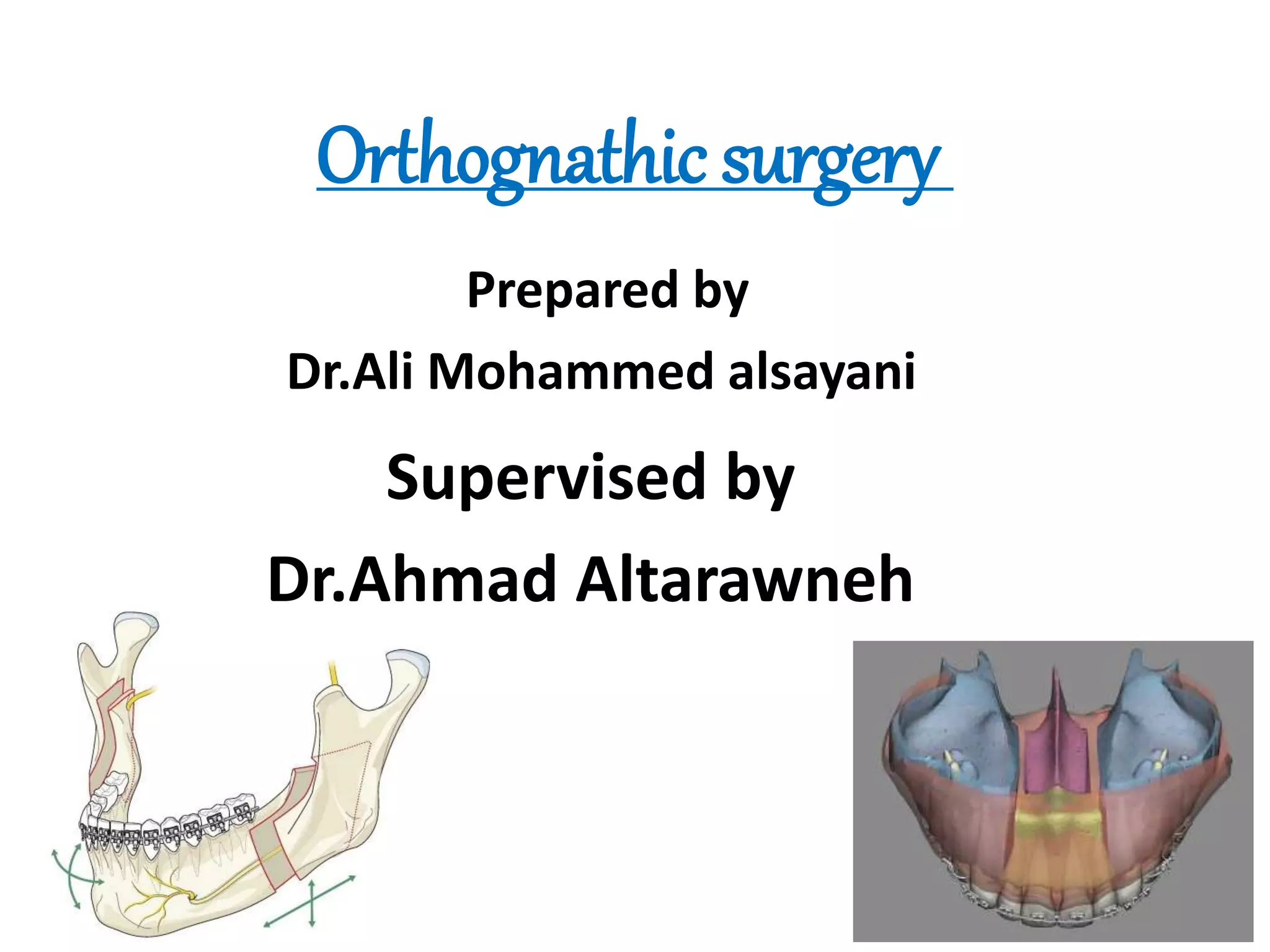 Orthognathic surgery

Prepared by

Dr.Ali Mohammed alsayani

Supervised by

Dr.Ahmad Altarawneh